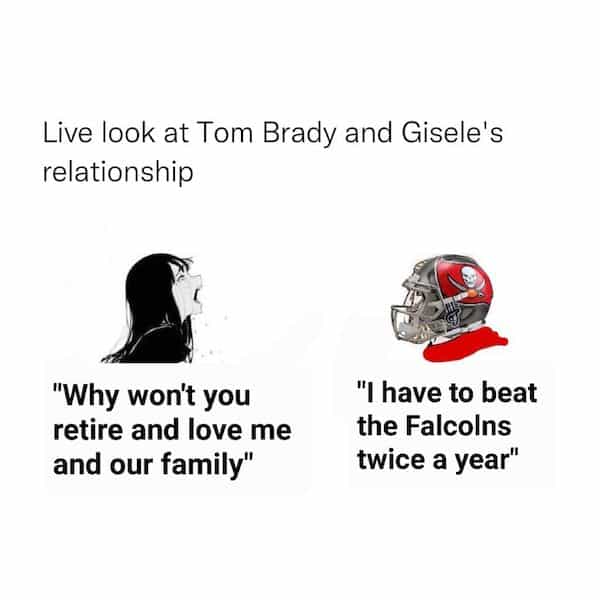 Live look at Tom Brady and Gisele's relationship

"Why won't you retire and love me and our family"

"I have to beat the Falcolns twice a year"